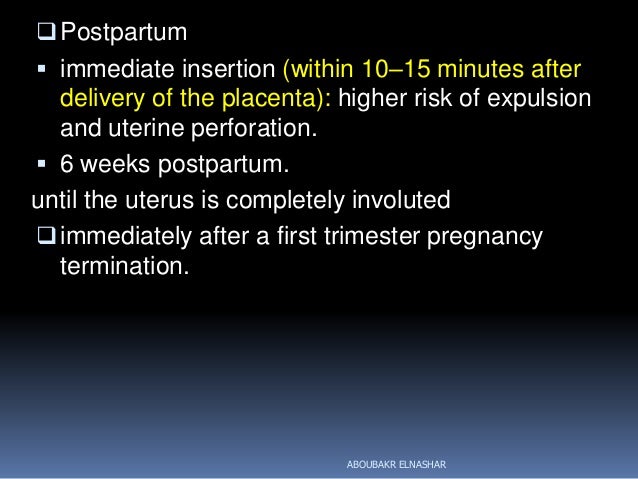 ❑ Postpartum

▪ immediate insertion (within 10–15 minutes after delivery of the placenta): higher risk of expulsion and uterine perforation.

▪ 6 weeks postpartum.

until the uterus is completely involuted

❑ immediately after a first trimester pregnancy termination.

ABOUBAKR ELNASHAR